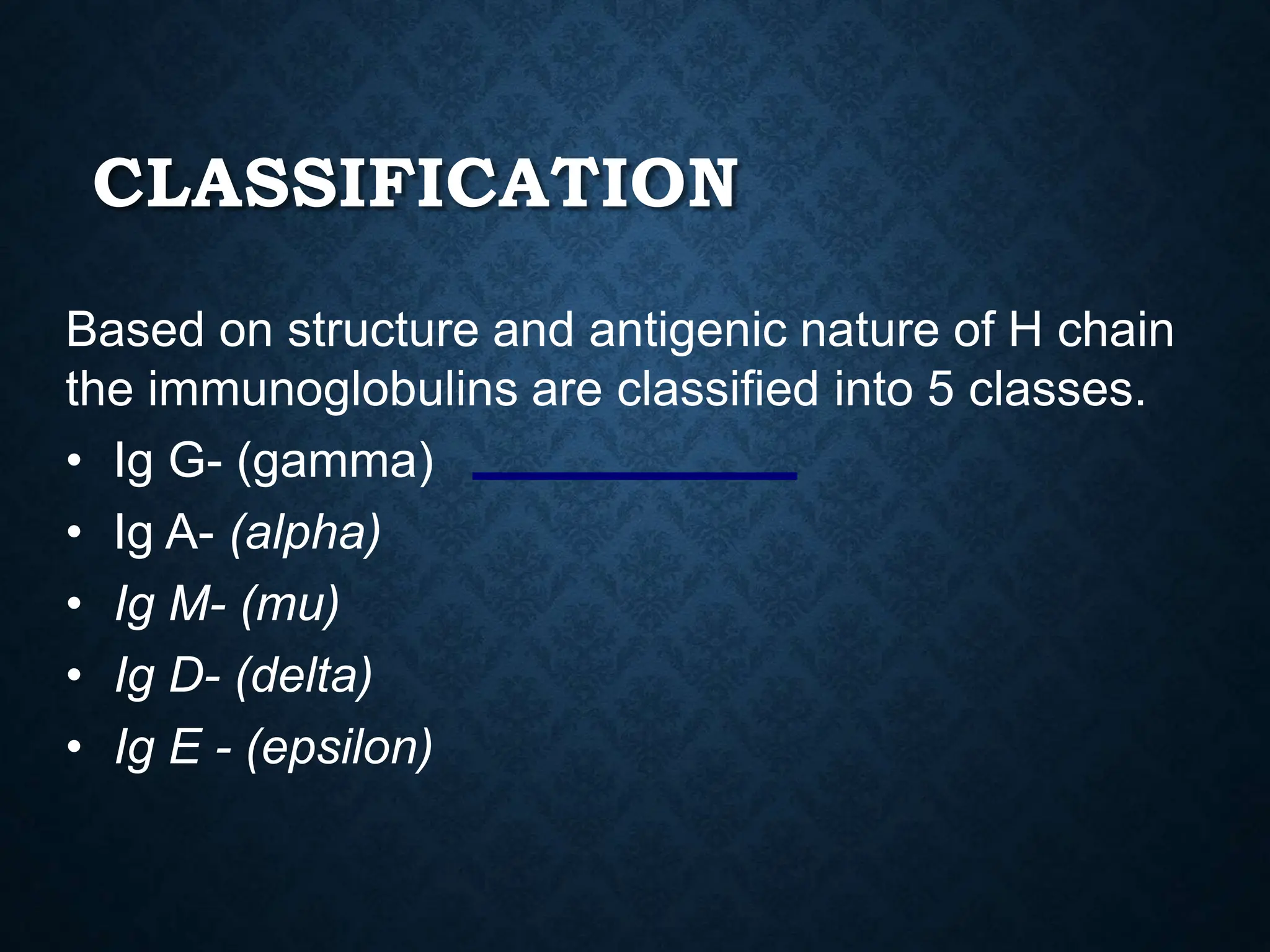 CLASSIFICATION

Based on structure and antigenic nature of H chain the immunoglobulins are classified into 5 classes.

• Ig G- (gamma)
• Ig A- (alpha)
• Ig M- (mu)
• Ig D- (delta)
• Ig E - (epsilon)